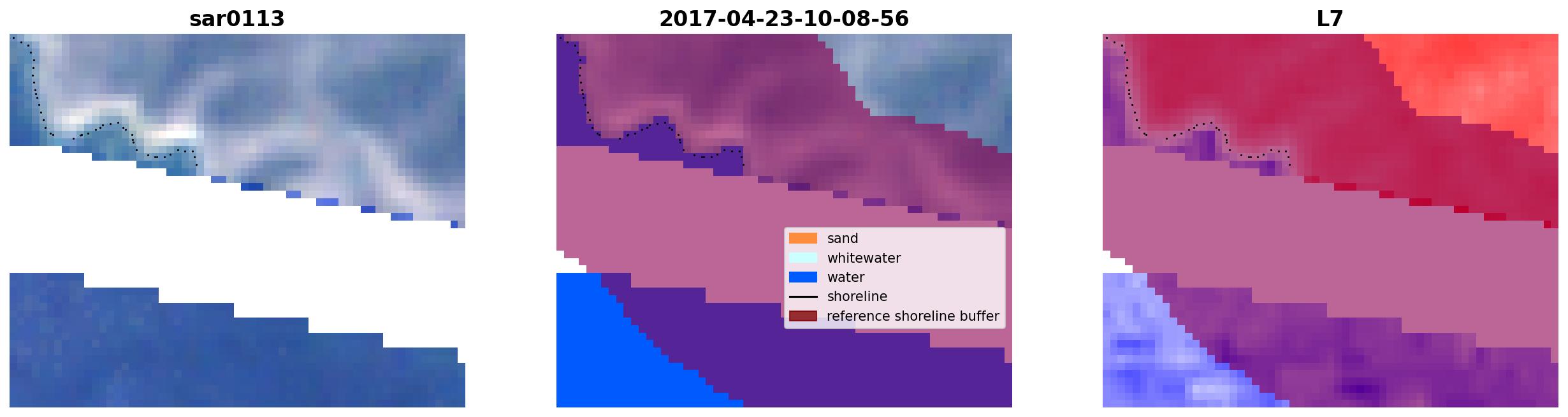 sar0113

2017-04-23-10-08-56

sand
whitewater
water
shoreline
reference shoreline buffer

L7